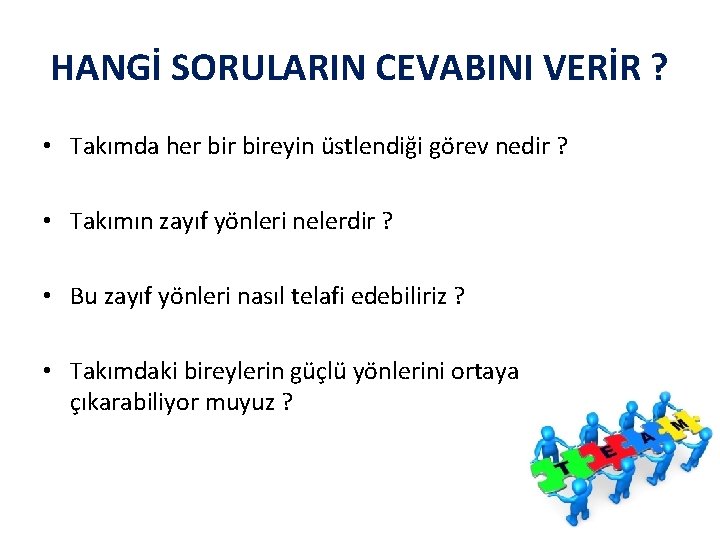 HANGİ SORULARIN CEVABINI VERİR ?

• Takımda her bir bireyin üstlendiği görev nedir ?

• Takımın zayıf yönleri nelerdir ?

• Bu zayıf yönleri nasıl telafi edebiliriz ?

• Takımdaki bireylerin güçlü yönlerini ortaya çıkarabiliyor muyuz ?

T E A M